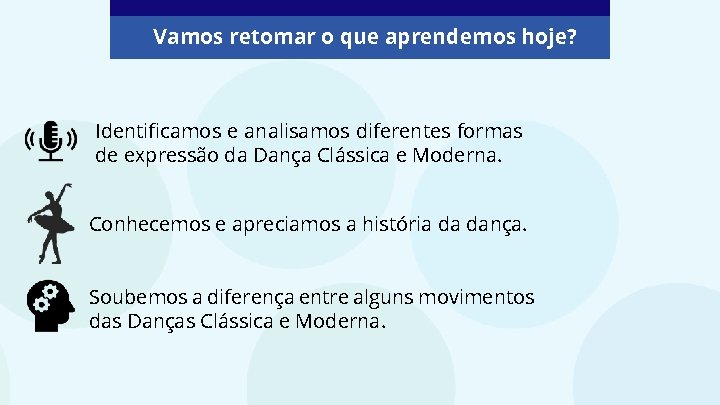 Vamos retomar o que aprendemos hoje?

Identificamos e analisamos diferentes formas de expressão da Dança Clássica e Moderna.

Conhecemos e apreciamos a história da dança.

Soubemos a diferença entre alguns movimentos das Danças Clássica e Moderna.